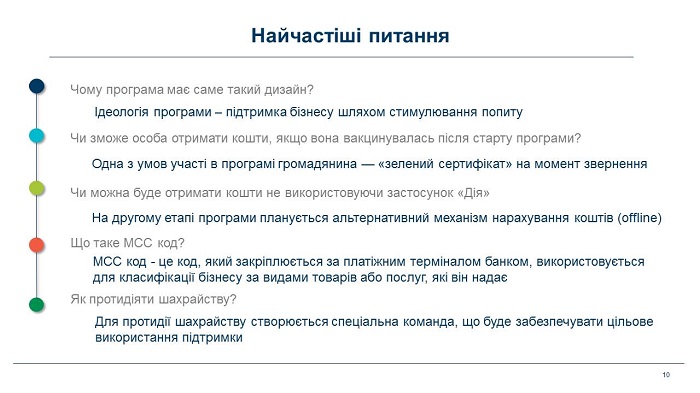 Найчастіші питання

Чому програма має саме такий дизайн?

Ідеологія програми – підтримка бізнесу шляхом стимулювання попиту

Чи зможе особа отримати кошти, якщо вона вакцинувалась після старту програми?

Одна з умов участі в програмі громадянина — «зелений сертифікат» на момент звернення

Чи можна буде отримати кошти не використовуючи застосунок «Дія»

На другому етапі програми планується альтернативний механізм нарахування коштів (offline)

Що таке МСС код?

МСС код - це код, який закріплюється за платіжним терміналом банком, використовується для класифікації бізнесу за видами товарів або послуг, які він надає

Як протидіяти шахрайству?

Для протидії шахрайству створюється спеціальна команда, що буде забезпечувати цільове використання підтримки

10